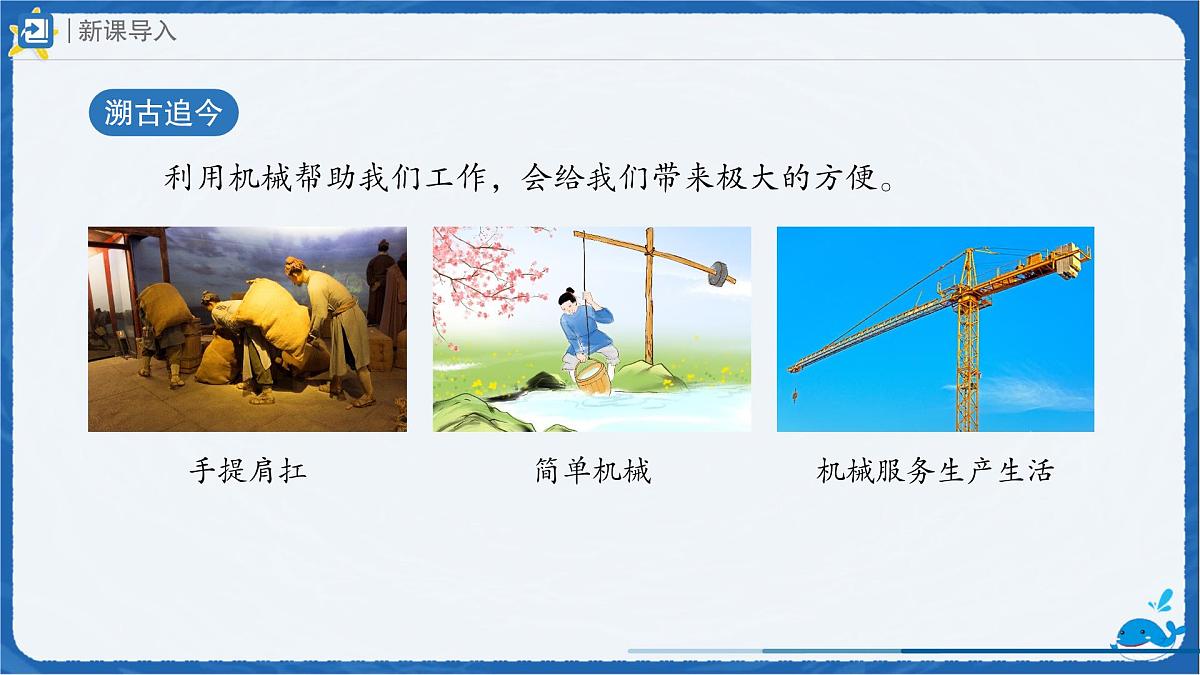 新课导入

溯古追今

利用机械帮助我们工作，会给我们带来极大的方便。

手提肩扛

简单机械

机械服务生产生活